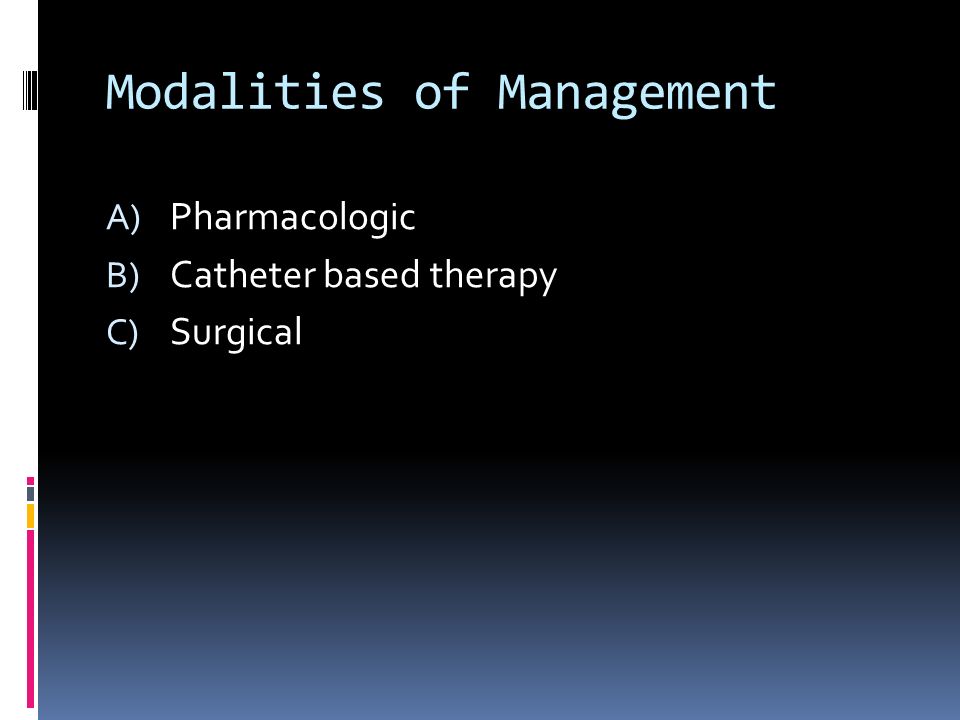 Modalities of Management

A) Pharmacologic
B) Catheter based therapy
C) Surgical